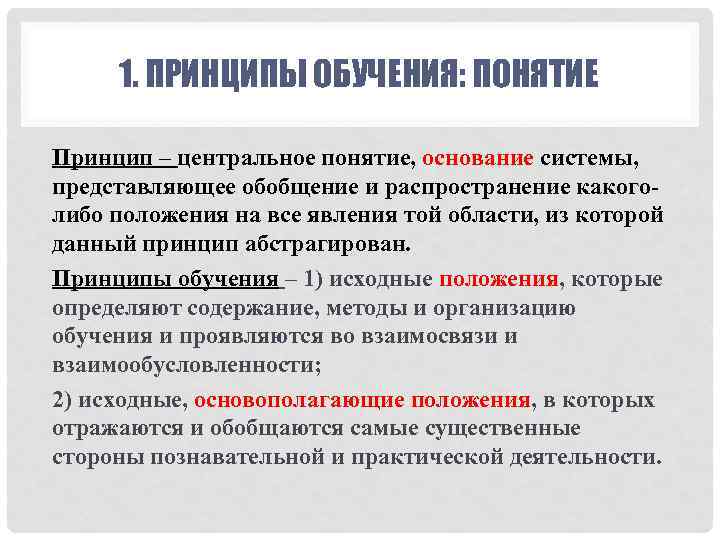 1. ПРИНЦИПЫ ОБУЧЕНИЯ: ПОНЯТИЕ

Принцип – центральное понятие, основание системы, представляющее обобщение и распространение какого-либо положения на все явления той области, из которой данный принцип абстрагирован.

Принципы обучения – 1) исходные положения, которые определяют содержание, методы и организацию обучения и проявляются во взаимосвязи и взаимообусловленности;

2) исходные, основополагающие положения, в которых отражаются и обобщаются самые существенные стороны познавательной и практической деятельности.